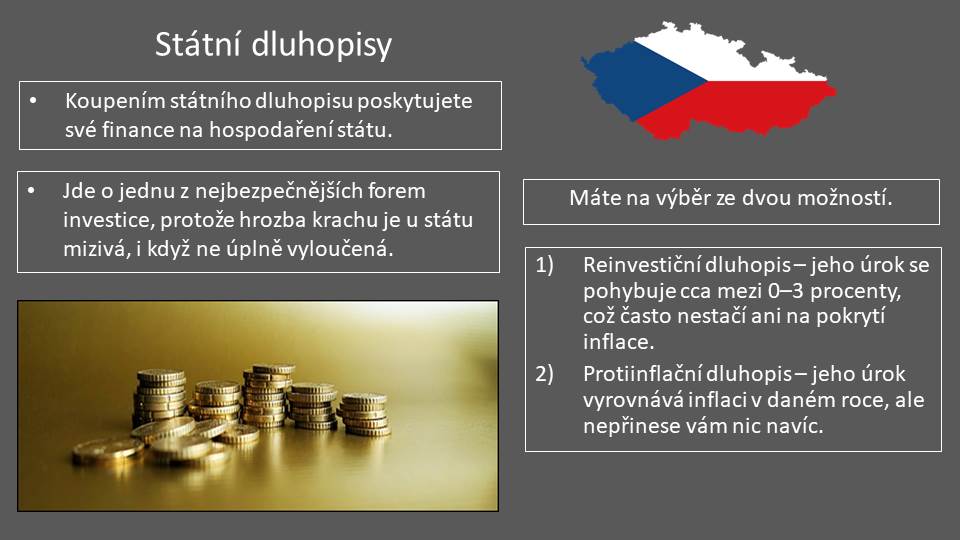 Státní dluhopisy

• Koupením státního dluhopisu poskytujete své finance na hospodaření státu.

• Jde o jednu z nejbezpečnějších forem investice, protože hrozba krachu je u státu mizivá, i když ne úplně vyloučená.

Máte na výběr ze dvou možností.

1) Reinvestiční dluhopis – jeho úrok se pohybuje cca mezi 0–3 procenty, což často nestačí ani na pokrytí inflace.

2) Protiinflační dluhopis – jeho úrok vyrovnává inflaci v daném roce, ale nepřinese vám nic navíc.